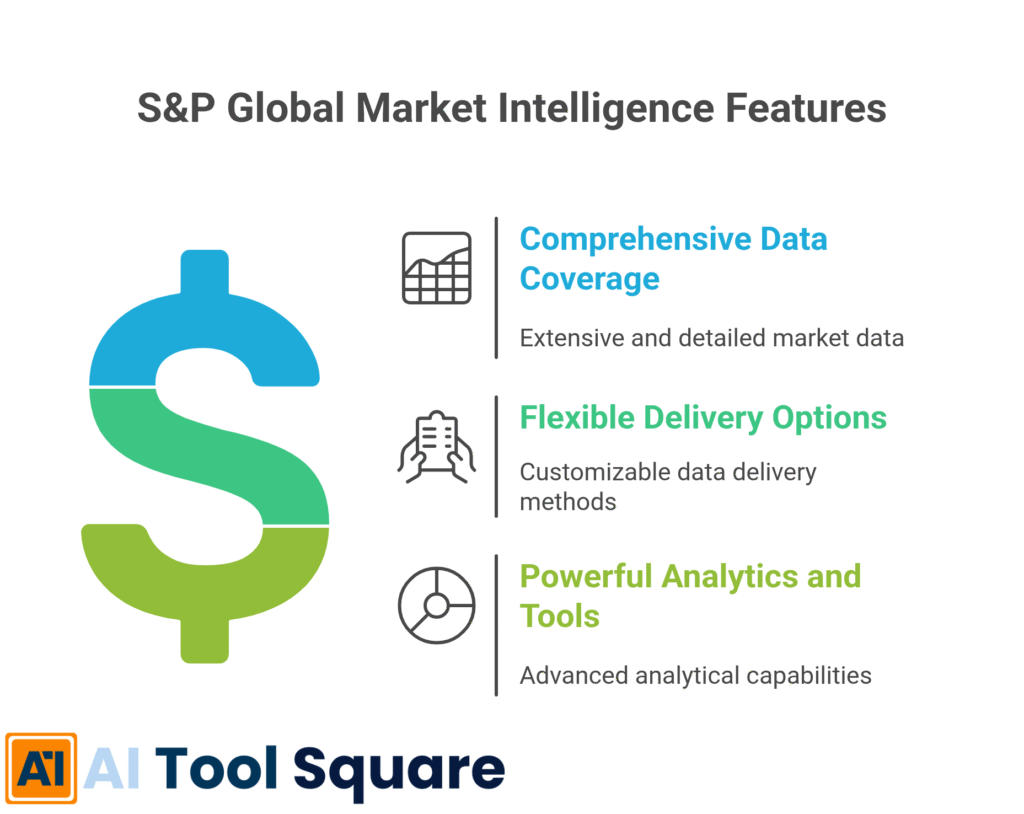 S&P Global Market Intelligence Features

Comprehensive Data Coverage

Extensive and detailed market data

Flexible Delivery Options

Customizable data delivery methods

Powerful Analytics and Tools

Advanced analytical capabilities

AI AI Tool Square